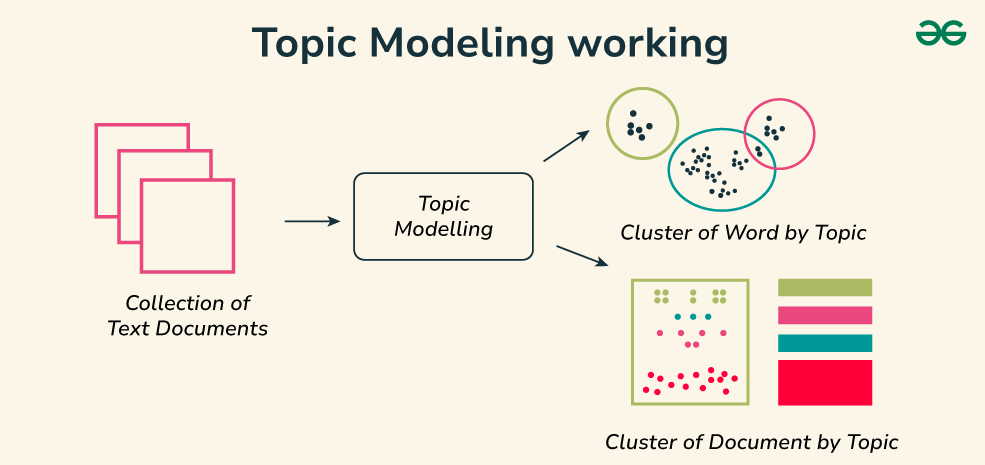 Topic Modeling working

Collection of Text Documents

Topic Modelling

Cluster of Word by Topic

Cluster of Document by Topic